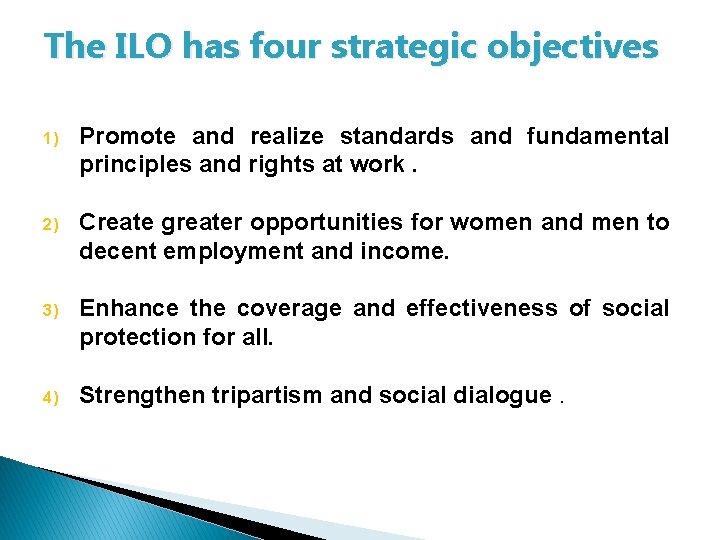 The ILO has four strategic objectives

1) Promote and realize standards and fundamental principles and rights at work .

2) Create greater opportunities for women and men to decent employment and income.

3) Enhance the coverage and effectiveness of social protection for all.

4) Strengthen tripartism and social dialogue .